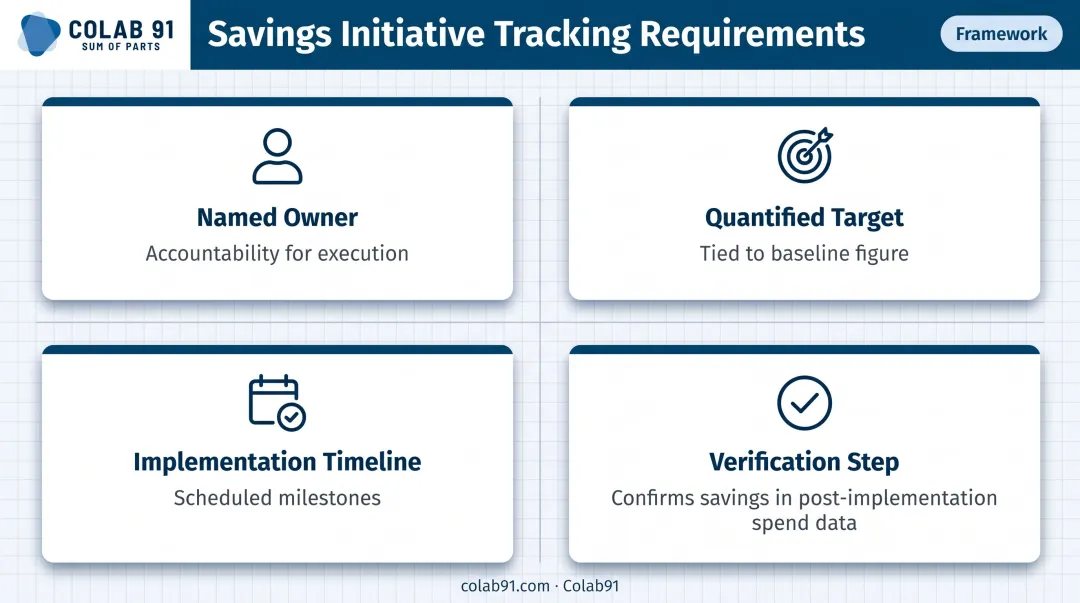 COLAB 91
SUM OF PARTS

Savings Initiative Tracking Requirements

Framework

Named Owner
Accountability for execution

Quantified Target
Tied to baseline figure

Implementation Timeline
Scheduled milestones

Verification Step
Confirms savings in post-implementation spend data

colab91.com · Colab91